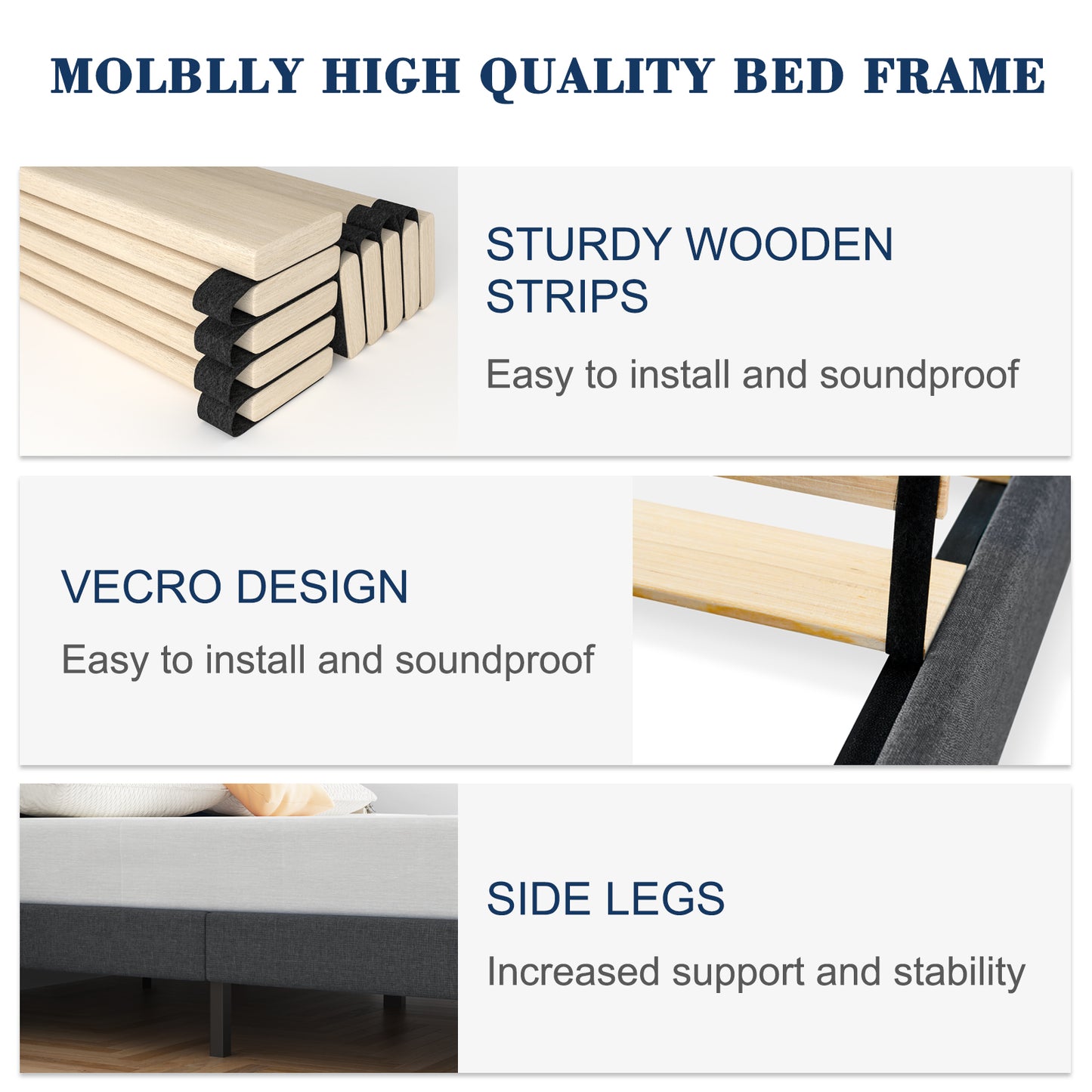 MOLBLLY HIGH QUALITY BED FRAME

STURDY WOODEN STRIPS

Easy to install and soundproof

VECRO DESIGN

Easy to install and soundproof

SIDE LEGS

Increased support and stability